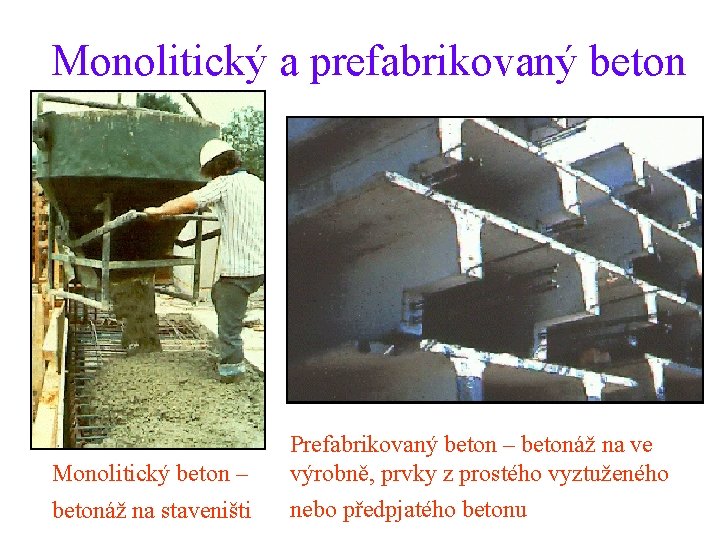 Monolitický a prefabrikovaný beton

Monolitický beton – betonáž na staveništi

Prefabrikovaný beton – betonáž na ve výrobně, prvky z prostého vyztuženého nebo předpjatého betonu